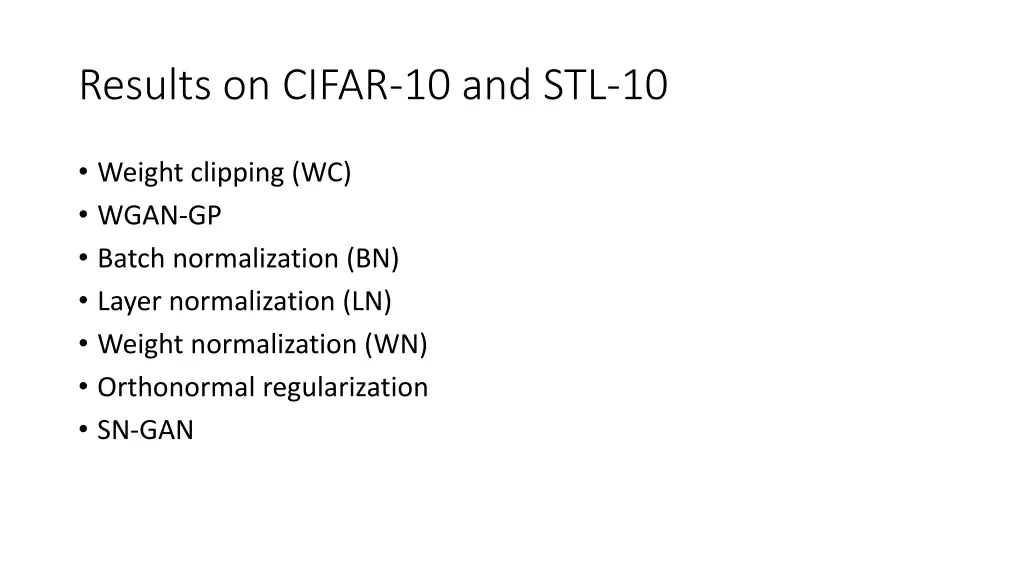 Results on CIFAR-10 and STL-10

• Weight clipping (WC)
• WGAN-GP
• Batch normalization (BN)
• Layer normalization (LN)
• Weight normalization (WN)
• Orthonormal regularization
• SN-GAN